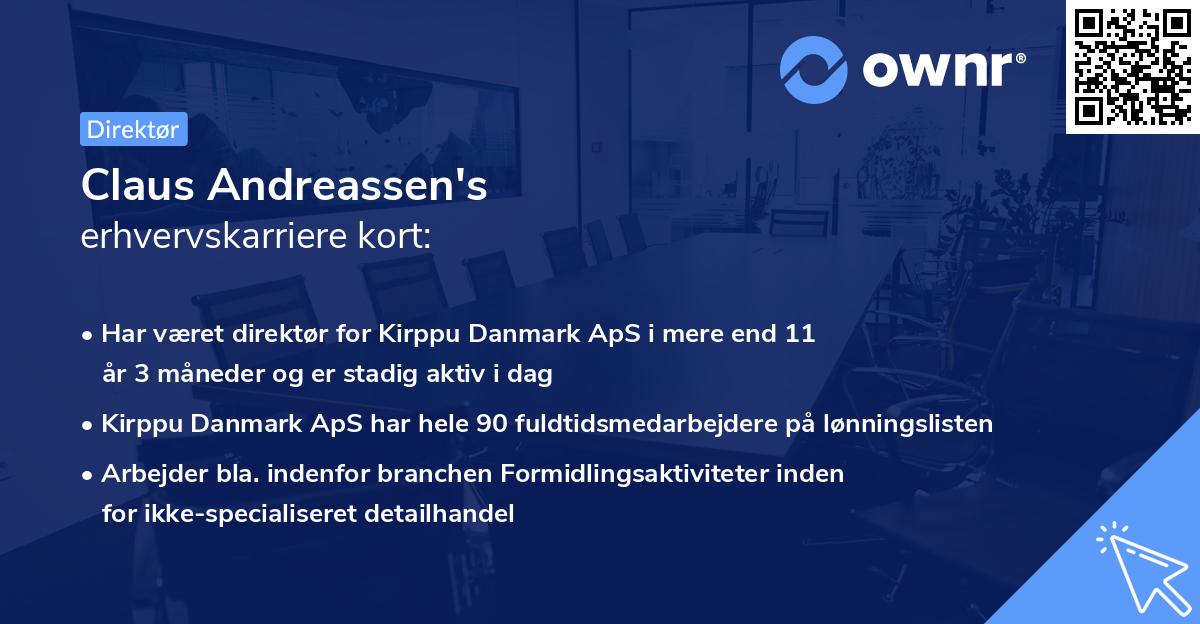 ownr®

Direktør

Claus Andreassen's
erhvervskarriere kort:

• Har været direktør for Kirppu Danmark ApS i mere end 11 år 3 måneder og er stadig aktiv i dag
• Kirppu Danmark ApS har hele 90 fuldtidsmedarbejdere på lønningslisten
• Arbejder bla. indenfor branchen Formidlingsaktiviteter inden for ikke-specialiseret detailhandel